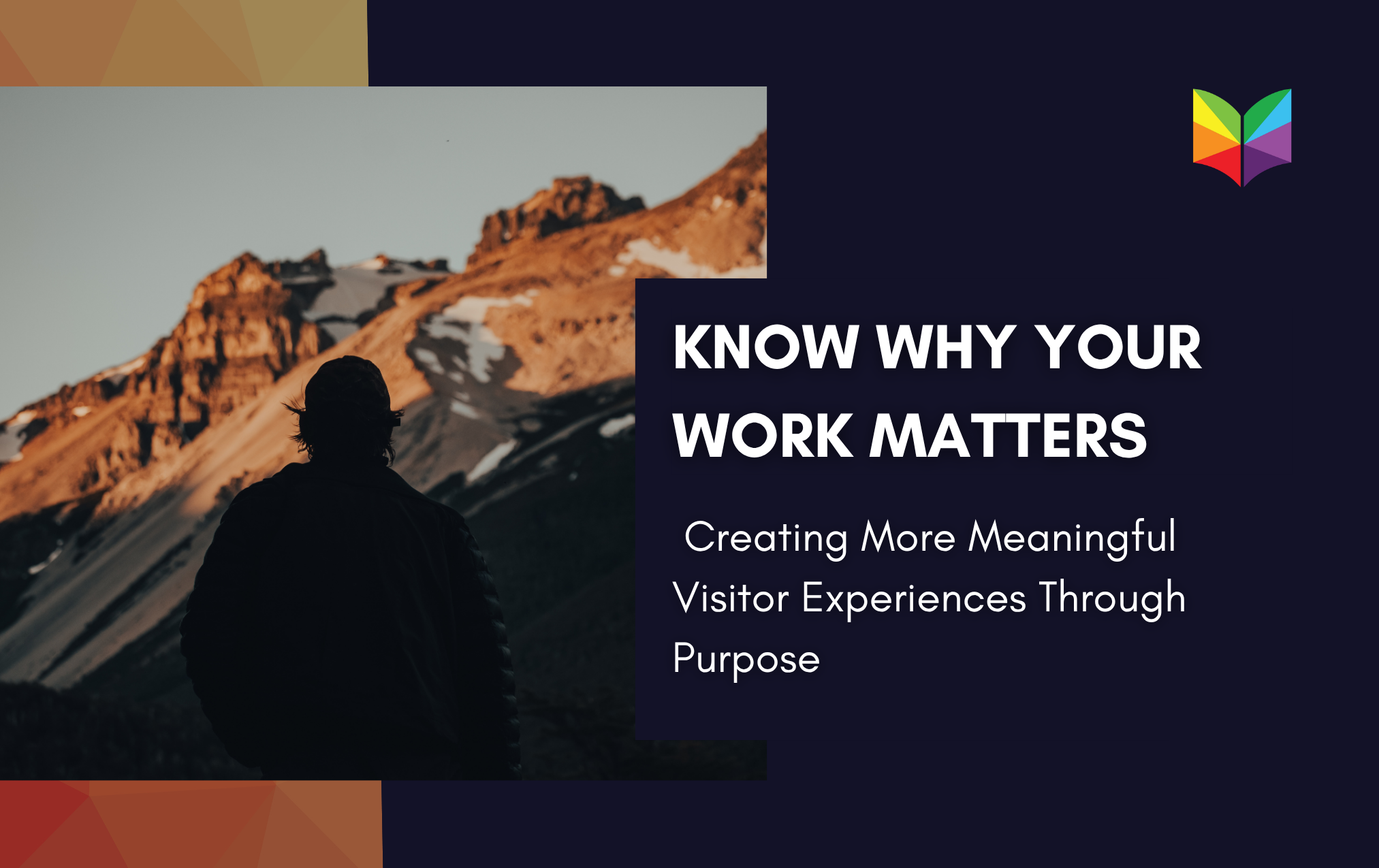 KNOW WHY YOUR WORK MATTERS

Creating More Meaningful Visitor Experiences Through Purpose